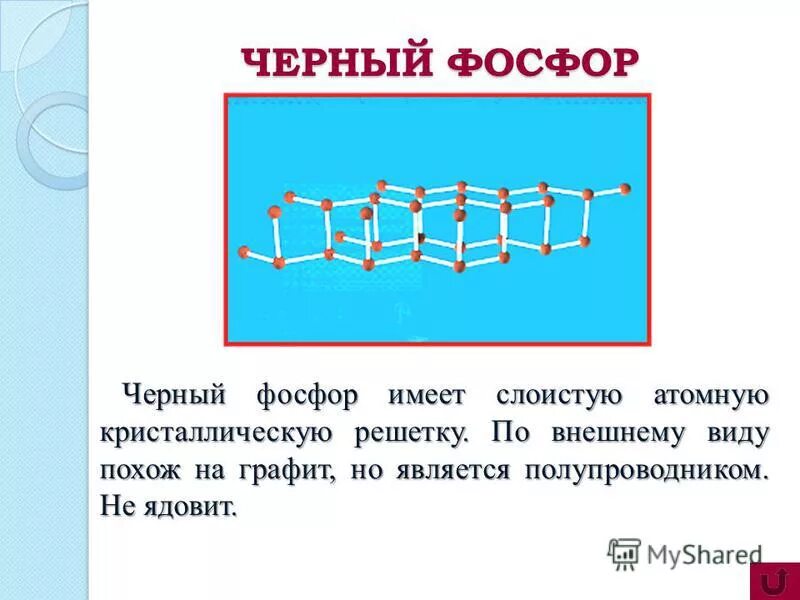 ЧЕРНЫЙ ФОСФОР

Черный фосфор имеет слоистую атомную кристаллическую решетку. По внешнему виду похож на графит, но является полупроводником. Не ядовит.

MyShared